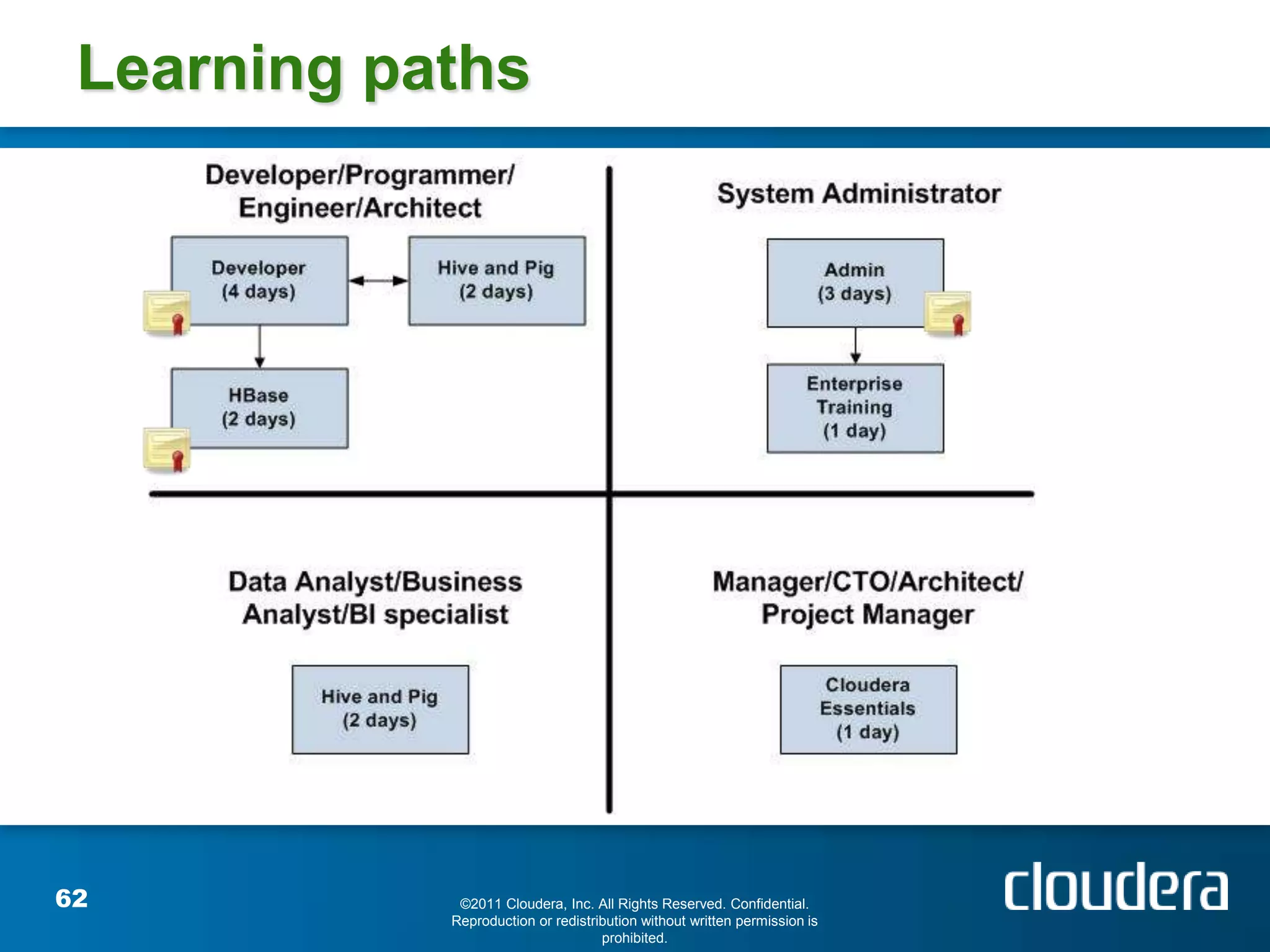 Learning paths

Developer/Programmer/ Engineer/Architect

Developer
(4 days)

Hive and Pig
(2 days)

HBase
(2 days)

System Administrator

Admin
(3 days)

Enterprise Training
(1 day)

Data Analyst/Business Analyst/BI specialist

Hive and Pig
(2 days)

Manager/CTO/Architect/ Project Manager

Cloudera Essentials
(1 day)

62

©2011 Cloudera, Inc. All Rights Reserved. Confidential. Reproduction or redistribution without written permission is prohibited.

cloudera